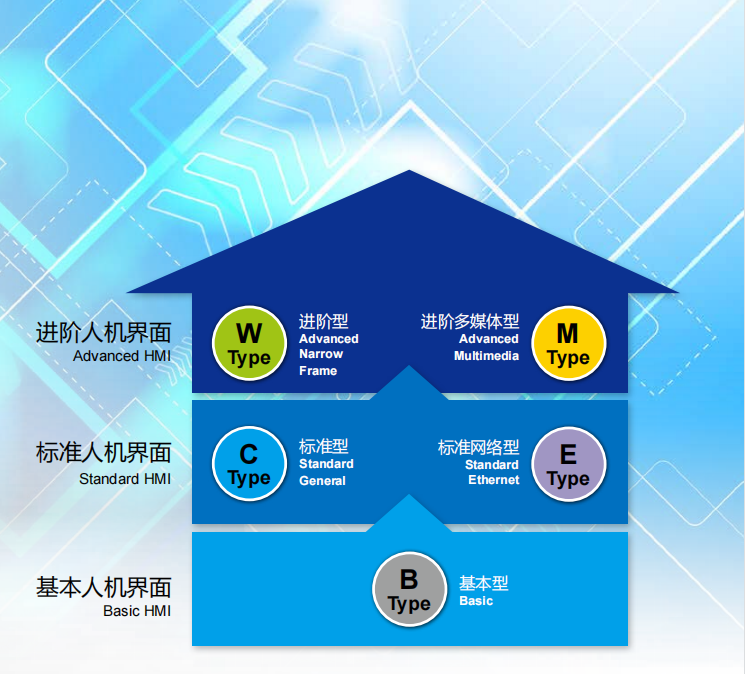 进阶人机界面
Advanced HMI

W
Type
进阶型
Advanced
Narrow
Frame

进阶多媒体型
Advanced
Multimedia
M
Type

标准人机界面
Standard HMI

C
Type
标准型
Standard
General

标准网络型
Standard
Ethernet
E
Type

基本人机界面
Basic HMI

B
Type
基本型
Basic